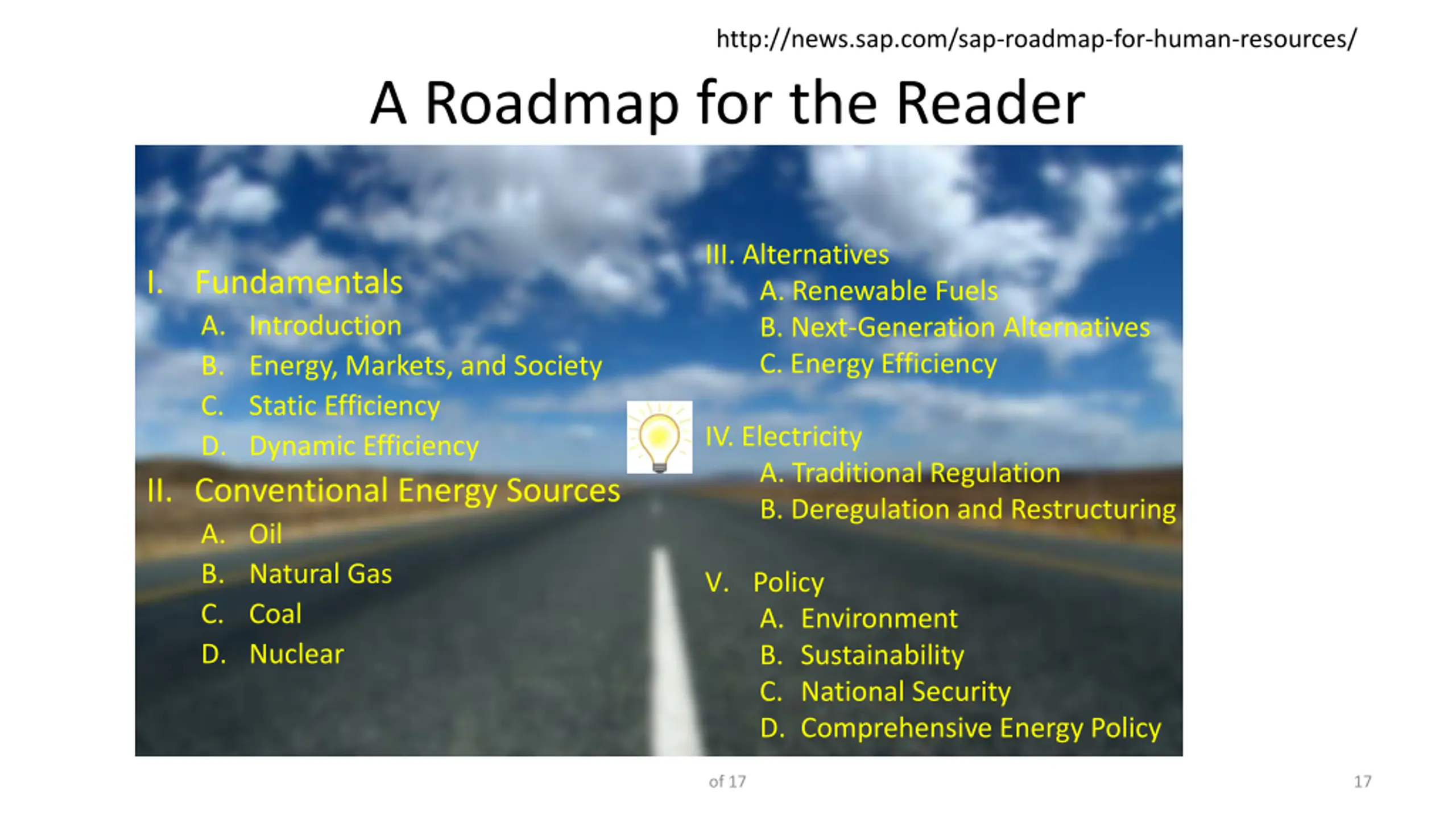 http://news.sap.com/sap-roadmap-for-human-resources/

A Roadmap for the Reader

I. Fundamentals
A. Introduction
B. Energy, Markets, and Society
C. Static Efficiency
D. Dynamic Efficiency

II. Conventional Energy Sources
A. Oil
B. Natural Gas
C. Coal
D. Nuclear

III. Alternatives
A. Renewable Fuels
B. Next-Generation Alternatives
C. Energy Efficiency

IV. Electricity
A. Traditional Regulation
B. Deregulation and Restructuring

V. Policy
A. Environment
B. Sustainability
C. National Security
D. Comprehensive Energy Policy

of 17

17